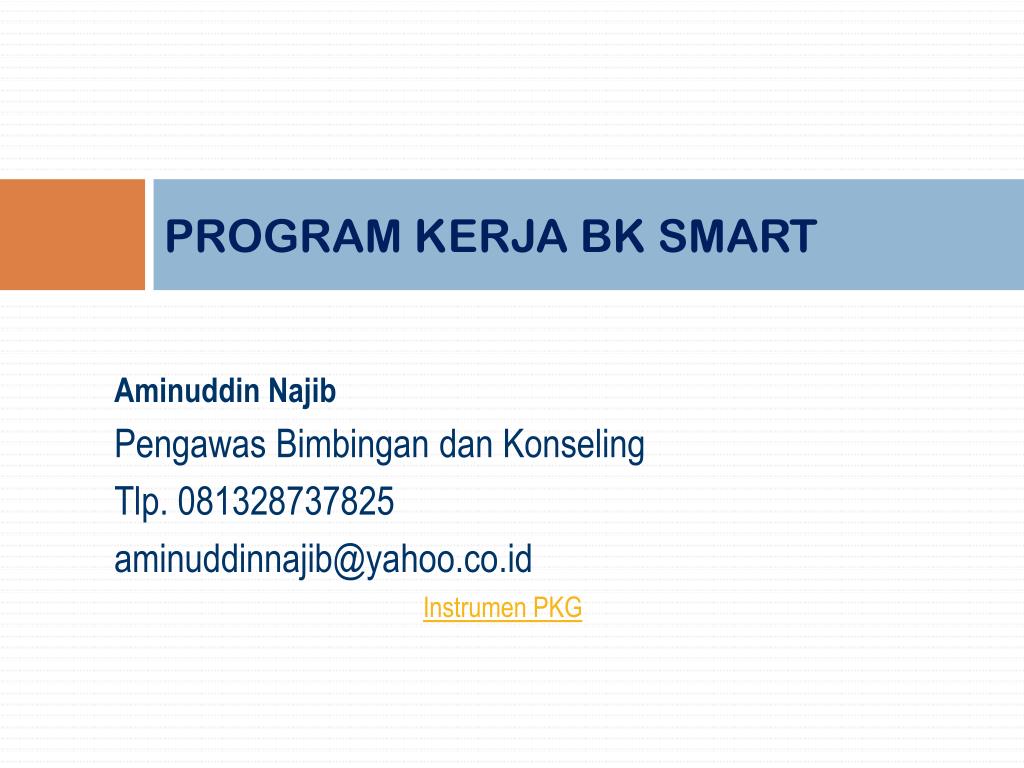 PROGRAM KERJA BK SMART

Aminuddin Najib
Pengawas Bimbingan dan Konseling
Tlp. 081328737825
aminuddinnajib@yahoo.co.id

Instrumen PKG